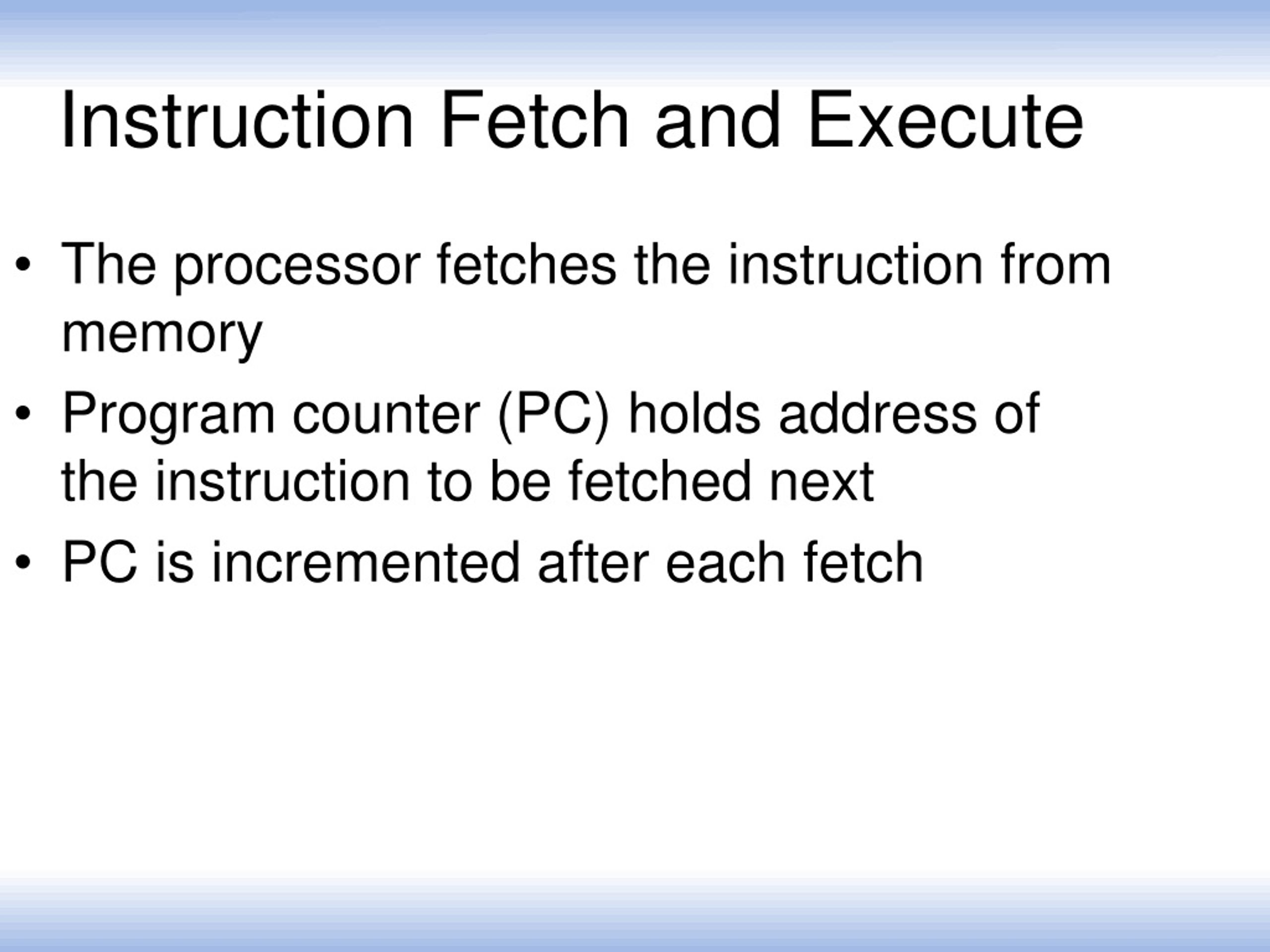 Instruction Fetch and Execute

• The processor fetches the instruction from memory
• Program counter (PC) holds address of the instruction to be fetched next
• PC is incremented after each fetch